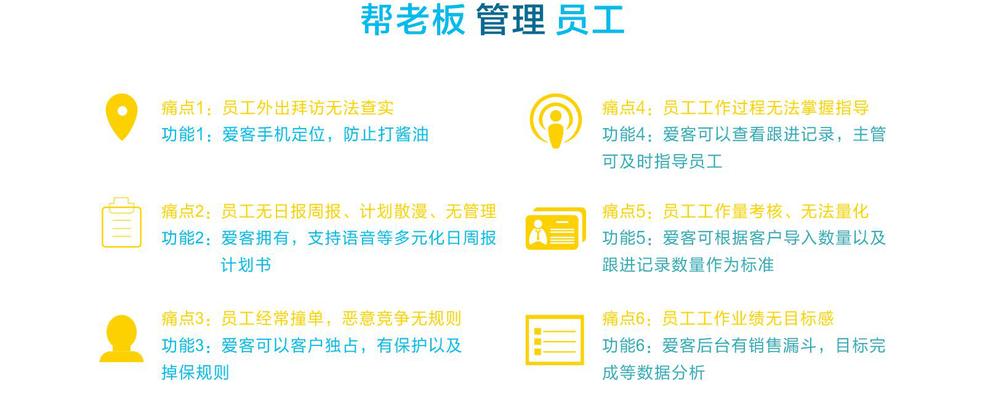 帮老板 管理 员工

痛点1：员工外出拜访无法查实
功能1：爱客手机定位，防止打酱油

痛点2：员工无日报周报、计划散漫、无管理
功能2：爱客拥有，支持语音等多元化日周报计划书

痛点3：员工经常撞单，恶意竞争无规则
功能3：爱客可以客户独占，有保护以及掉保规则

痛点4：员工工作过程无法掌握指导
功能4：爱客可以查看跟进记录，主管可及时指导员工

痛点5：员工工作量考核、无法量化
功能5：爱客可根据客户导入数量以及跟进记录数量作为标准

痛点6：员工工作业绩无目标感
功能6：爱客后台有销售漏斗，目标完成等数据分析